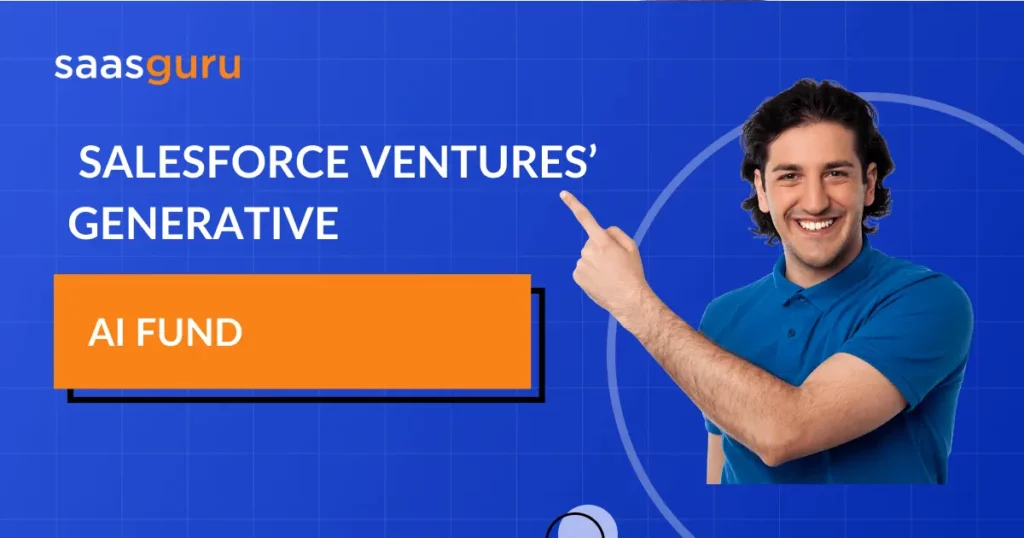 saasguru

SALESFORCE VENTURES' GENERATIVE

AI FUND